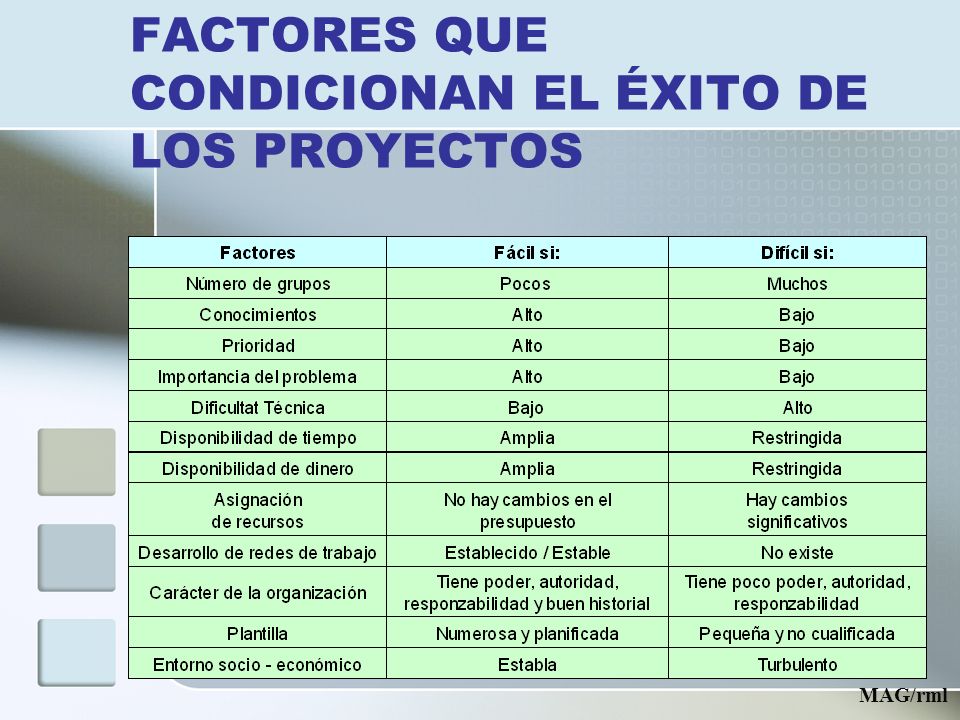 FACTORES QUE CONDICIONAN EL ÉXITO DE LOS PROYECTOS

| Factores | Fácil si: | Difícil si: |
|---|---|---|
| Número de grupos | Pocos | Muchos |
| Conocimientos | Alto | Bajo |
| Prioridad | Alto | Bajo |
| Importancia del problema | Alto | Bajo |
| Dificultat Técnica | Bajo | Alto |
| Disponibilidad de tiempo | Amplia | Restringida |
| Disponibilidad de dinero | Amplia | Restringida |
| Asignación de recursos | No hay cambios en el presupuesto | Hay cambios significativos |
| Desarrollo de redes de trabajo | Establecido / Estable | No existe |
| Carácter de la organización | Tiene poder, autoridad, responzabilidad y buen historial | Tiene poco poder, autoridad, responzabilidad |
| Plantilla | Numerosa y planificada | Pequeña y no cualificada |
| Entorno socio - económico | Establa | Turbulento |

MAG/rml